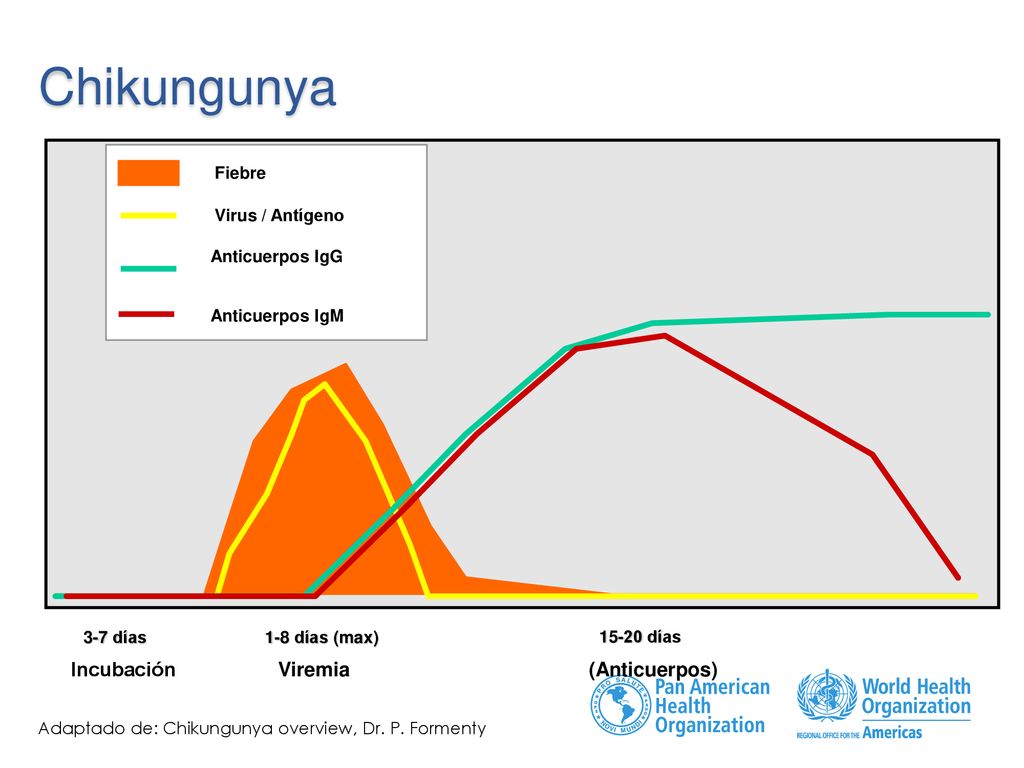 Chikungunya

Fiebre
Virus / Antígeno
Anticuerpos IgG
Anticuerpos IgM

3-7 días
Incubación

1-8 días (max)
Viremia

15-20 días
(Anticuerpos)

Adaptado de: Chikungunya overview, Dr. P. Formenty

PRO SALUTE NOVI MUNDI
Pan American Health Organization

World Health Organization
REGIONAL OFFICE FOR THE Americas